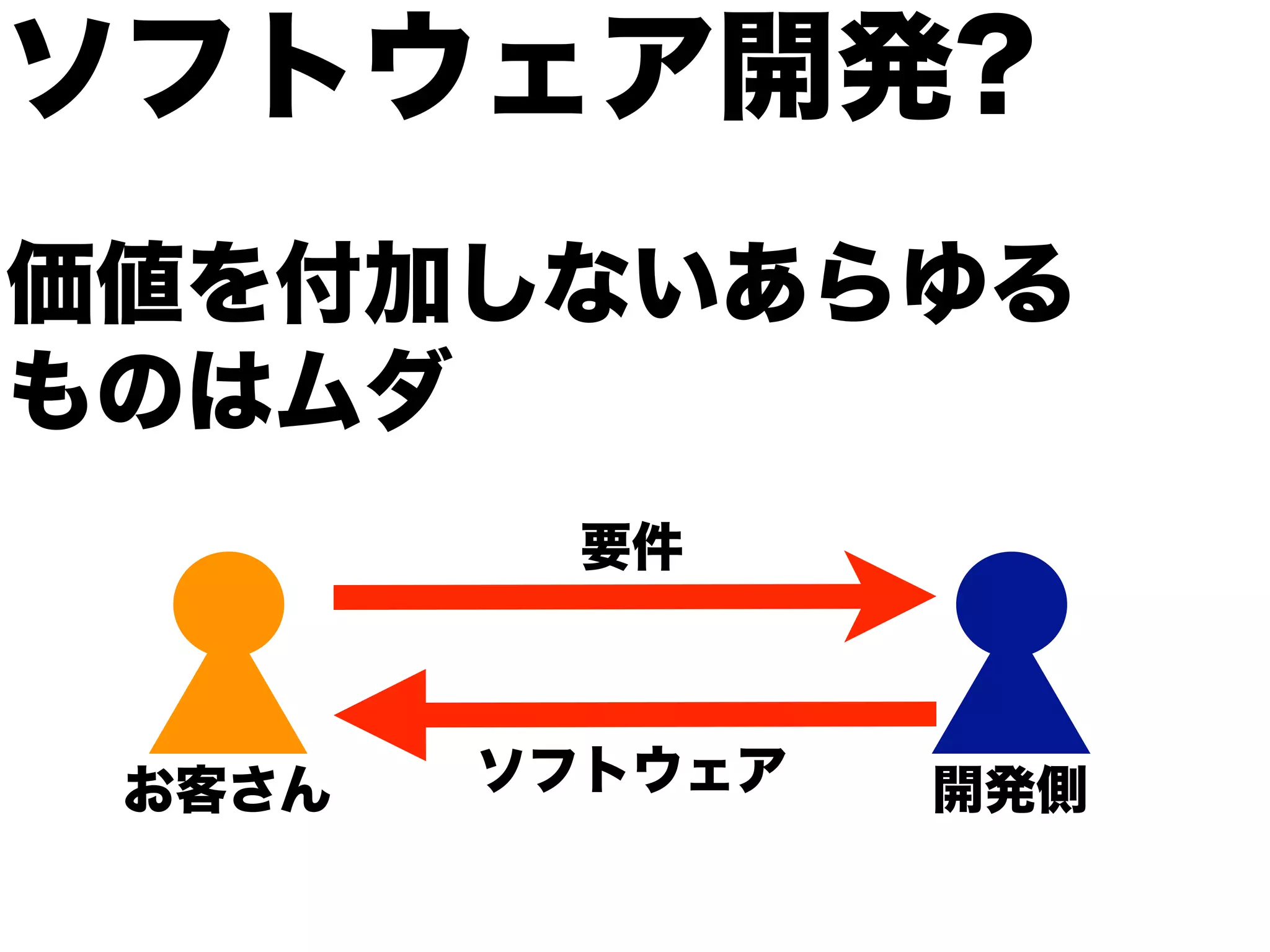 ソフトウェア開発?

価値を付加しないあらゆるものはムダ

要件

お客さん

ソフトウェア

開発側